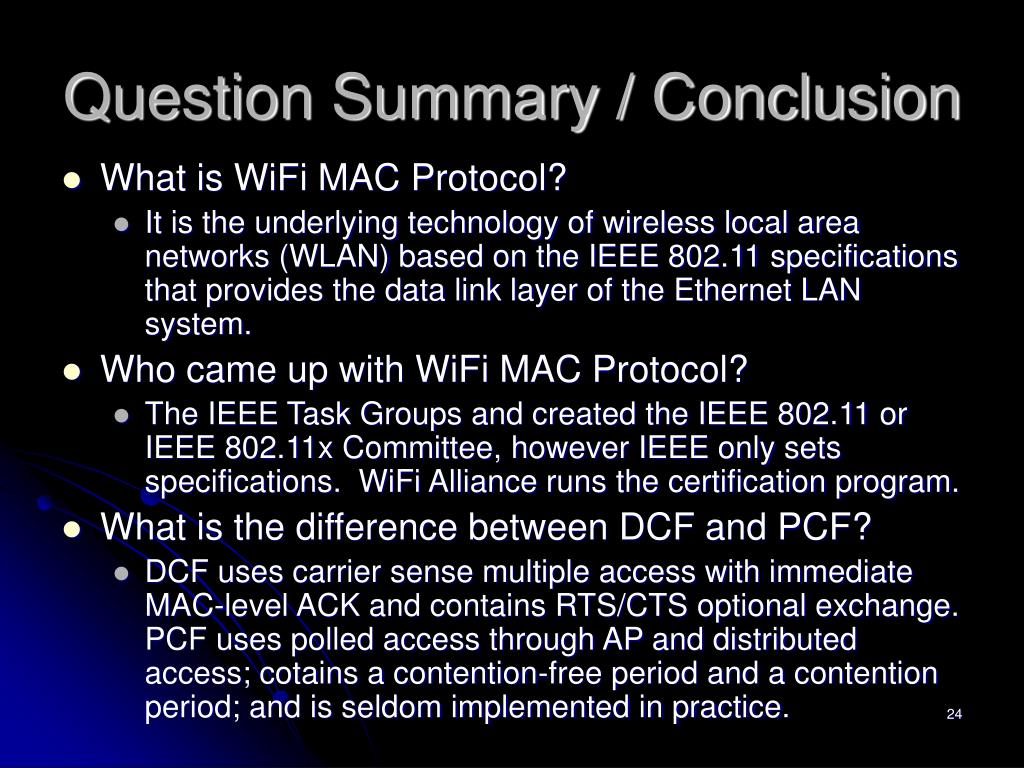 Question Summary / Conclusion

- What is WiFi MAC Protocol?
  - It is the underlying technology of wireless local area networks (WLAN) based on the IEEE 802.11 specifications that provides the data link layer of the Ethernet LAN system.
- Who came up with WiFi MAC Protocol?
  - The IEEE Task Groups and created the IEEE 802.11 or IEEE 802.11x Committee, however IEEE only sets specifications. WiFi Alliance runs the certification program.
- What is the difference between DCF and PCF?
  - DCF uses carrier sense multiple access with immediate MAC-level ACK and contains RTS/CTS optional exchange. PCF uses polled access through AP and distributed access; cotains a contention-free period and a contention period; and is seldom implemented in practice.

24